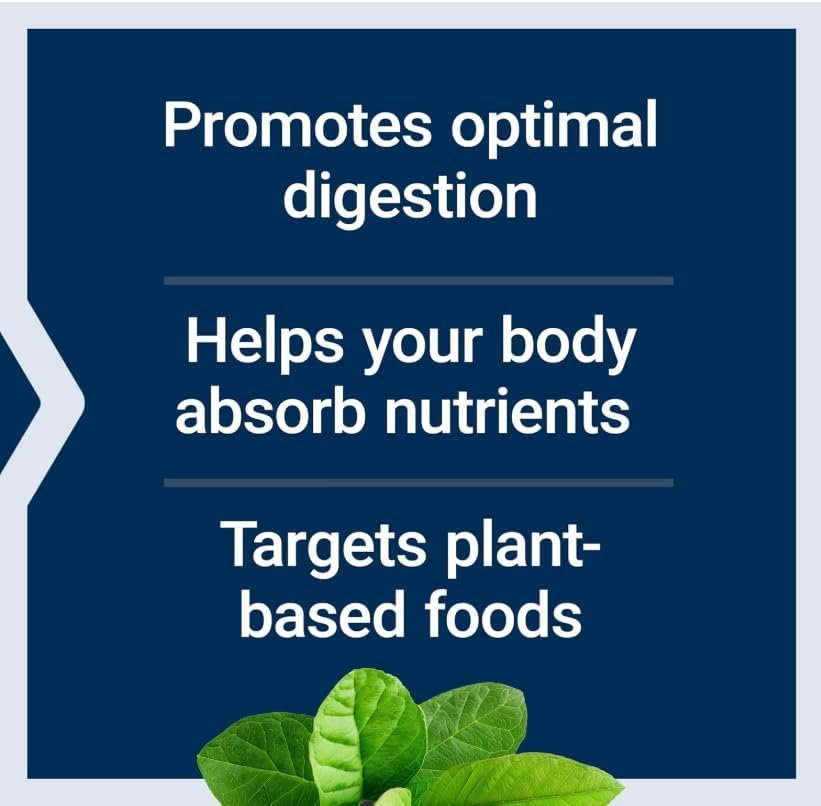 Promotes optimal digestion

Helps your body absorb nutrients

Targets plant-based foods